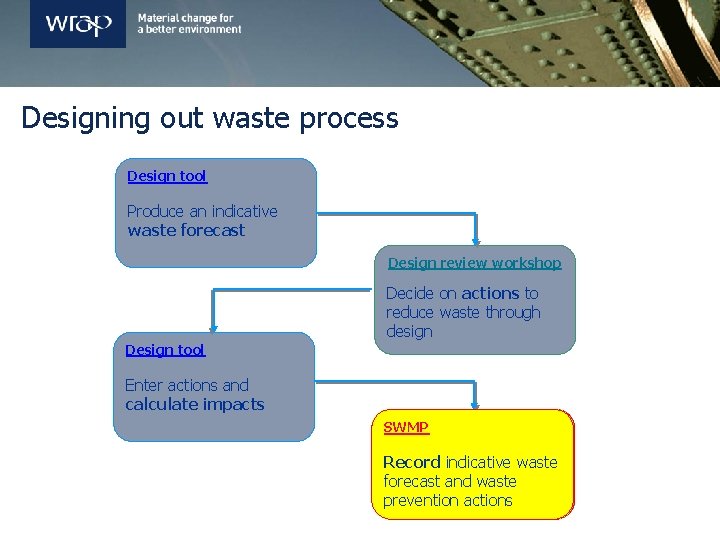 wrap

Material change for a better environment

Designing out waste process

Design tool

Produce an indicative waste forecast

Design review workshop

Decide on actions to reduce waste through design

Design tool

Enter actions and calculate impacts

SWMP

Record indicative waste forecast and waste prevention actions